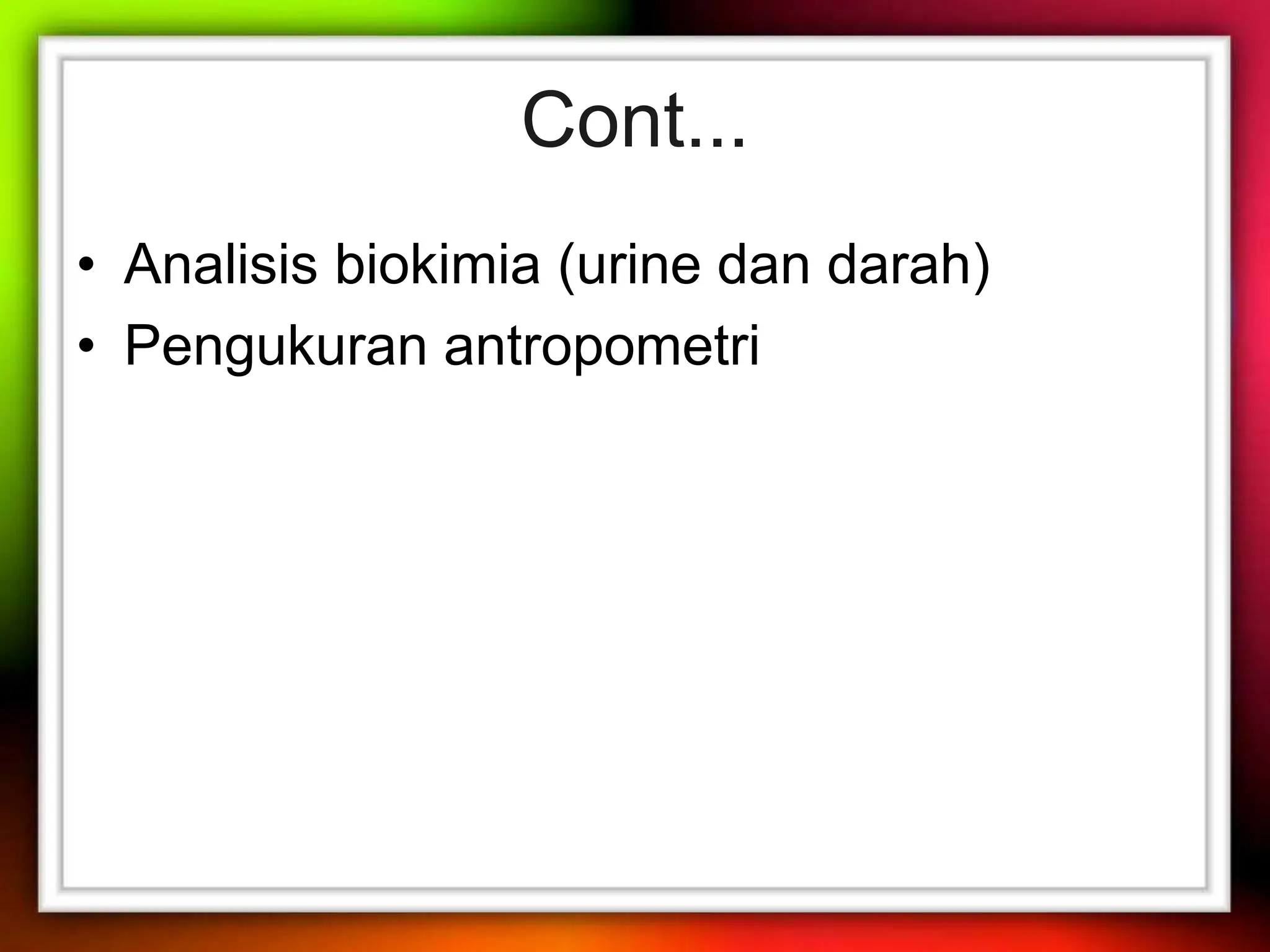 Cont...

• Analisis biokimia (urine dan darah)
• Pengukuran antropometri